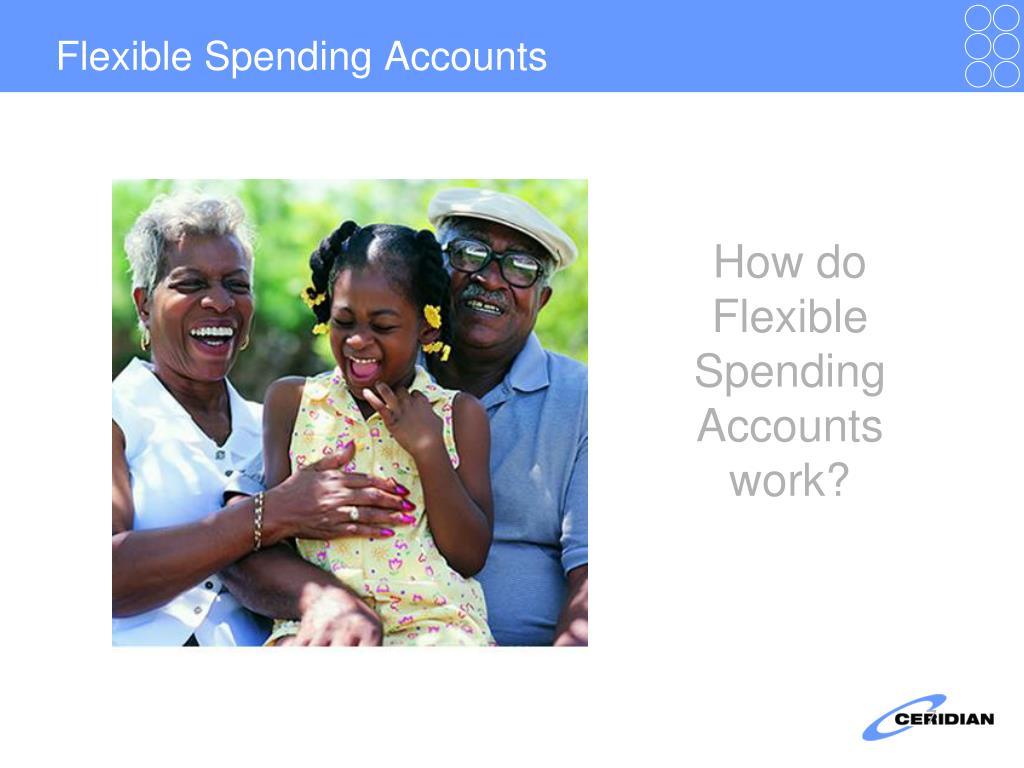 Flexible Spending Accounts

How do Flexible Spending Accounts work?

CERIDIAN